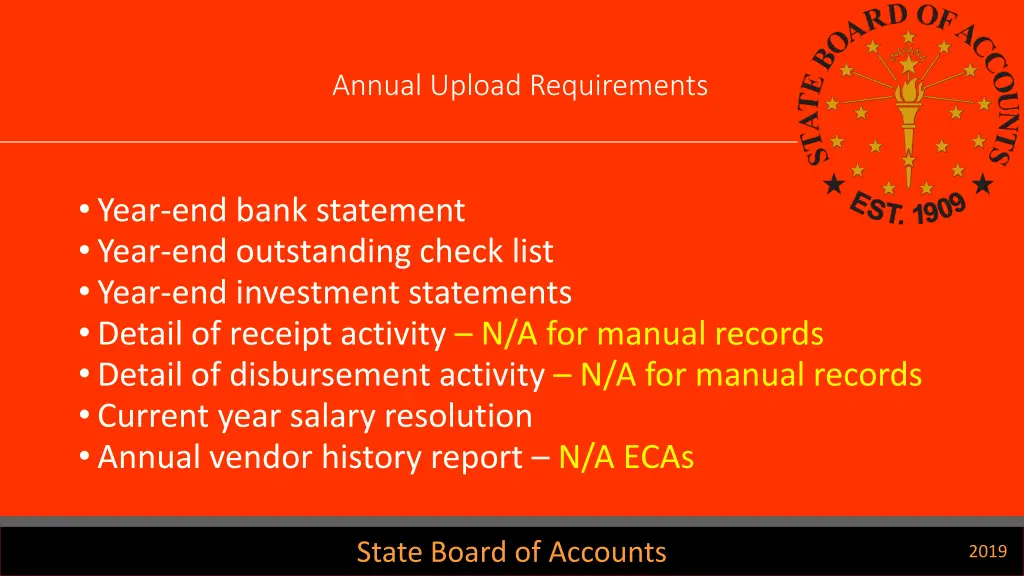 Annual Upload Requirements

STATE BOARD OF ACCOUNTS
EST. 1909

• Year-end bank statement
• Year-end outstanding check list
• Year-end investment statements
• Detail of receipt activity – N/A for manual records
• Detail of disbursement activity – N/A for manual records
• Current year salary resolution
• Annual vendor history report – N/A ECAs

State Board of Accounts

2019